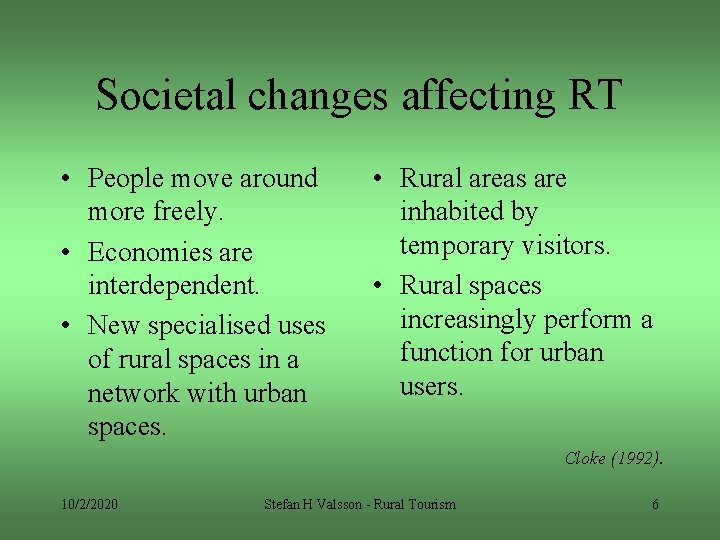 Societal changes affecting RT

• People move around more freely.
• Economies are interdependent.
• New specialised uses of rural spaces in a network with urban spaces.

• Rural areas are inhabited by temporary visitors.
• Rural spaces increasingly perform a function for urban users.

Cloke (1992).

10/2/2020

Stefan H Valsson - Rural Tourism

6